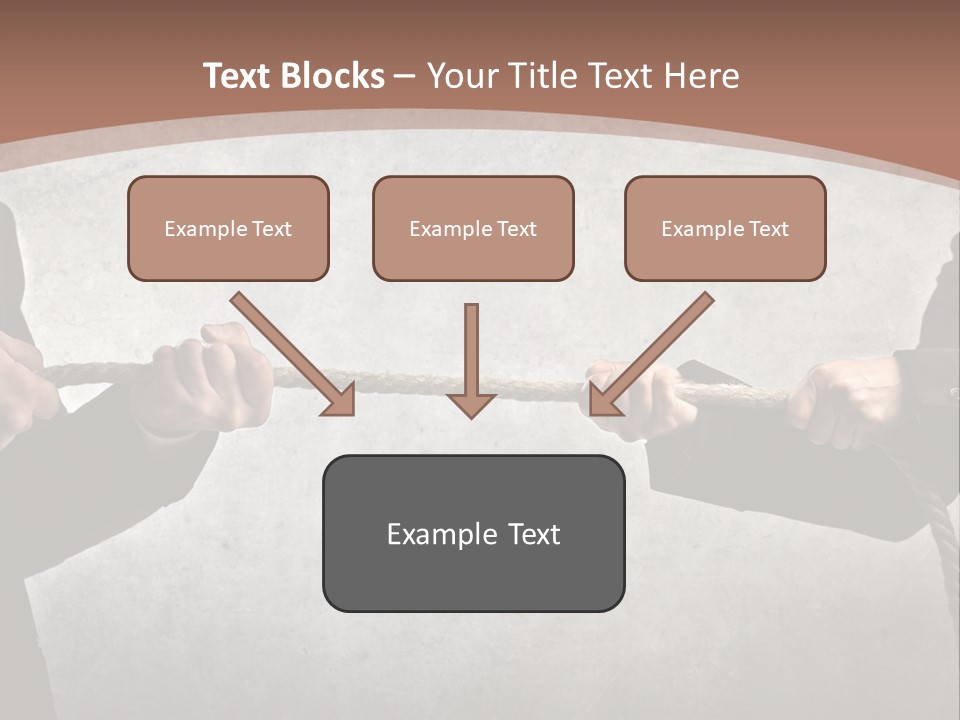 Text Blocks – Your Title Text Here

Example Text

Example Text

Example Text

Example Text